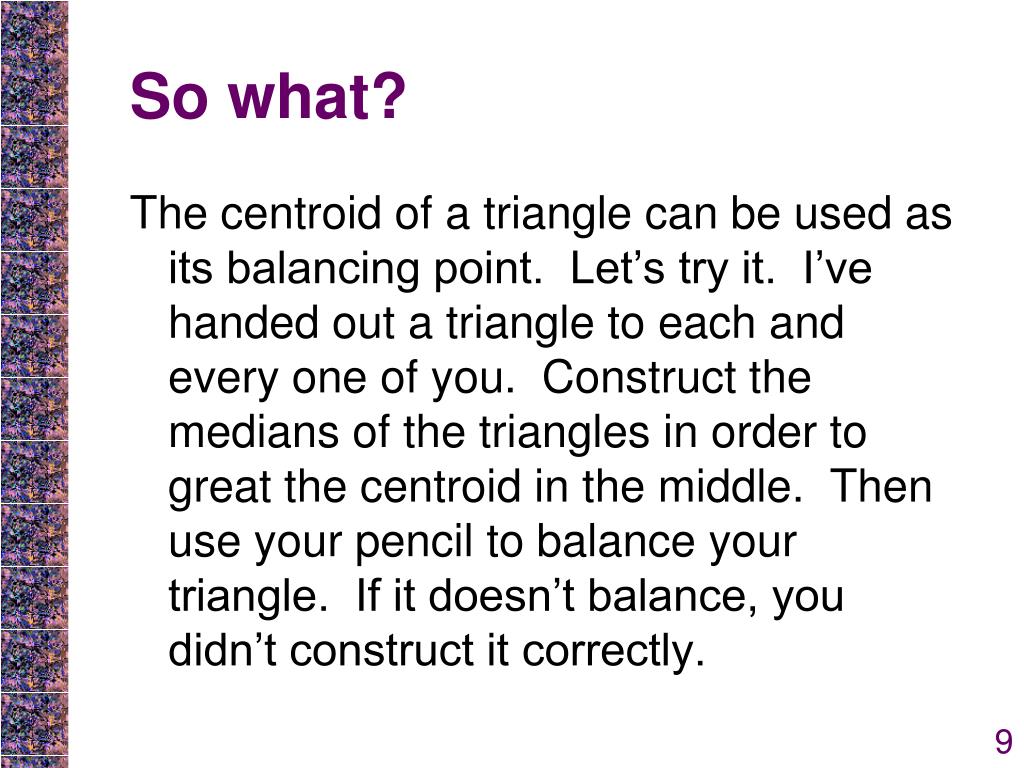 So what?

The centroid of a triangle can be used as its balancing point.  Let’s try it.  I’ve handed out a triangle to each and every one of you.  Construct the medians of the triangles in order to great the centroid in the middle.  Then use your pencil to balance your triangle.  If it doesn’t balance, you didn’t construct it correctly.

9